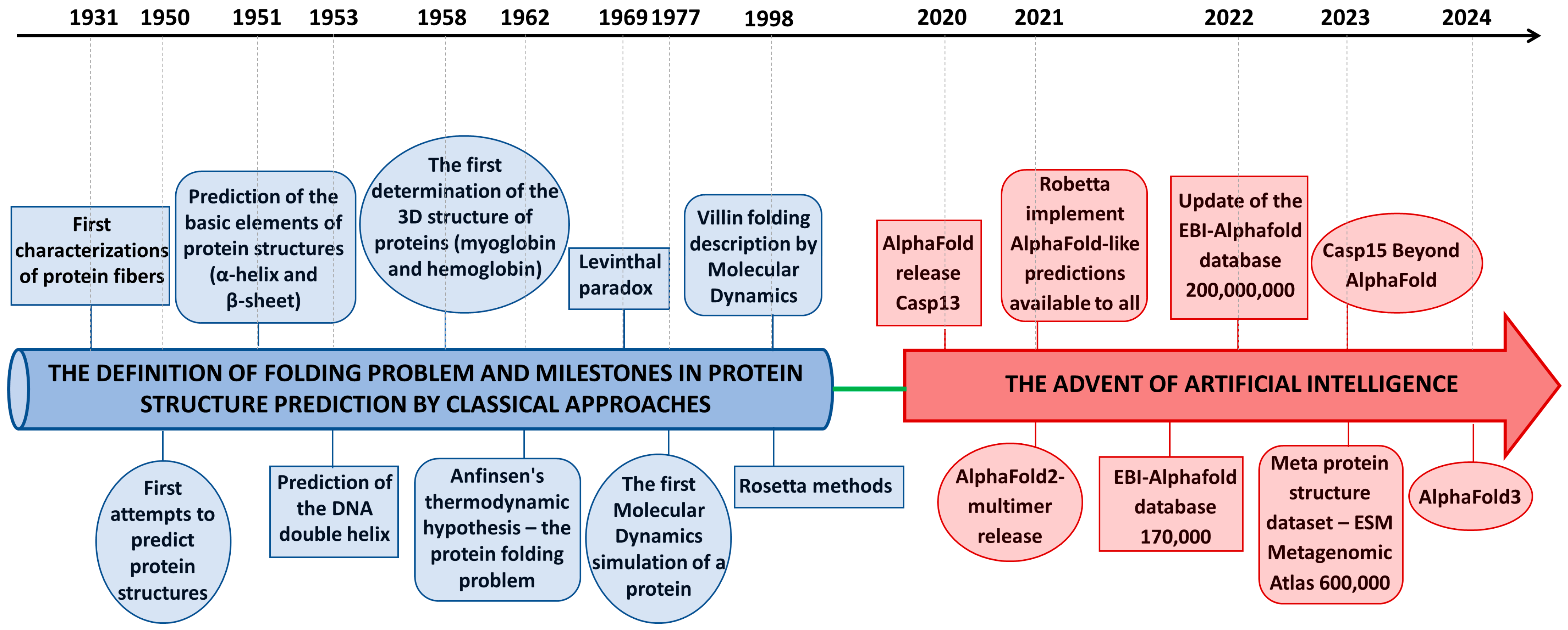 1931 1950 1951 1953 1958 1962 1969 1977 1998 2020 2021 2022 2023 2024

First characterizations of protein fibers

Prediction of the basic elements of protein structures (α-helix and β-sheet)

The first determination of the 3D structure of proteins (myoglobin and hemoglobin)

Levinthal paradox

Villin folding description by Molecular Dynamics

AlphaFold release Casp13

Robetta implement AlphaFold-like predictions available to all

Update of the EBI-Alphafold database 200,000,000

Casp15 Beyond AlphaFold

THE DEFINITION OF FOLDING PROBLEM AND MILESTONES IN PROTEIN STRUCTURE PREDICTION BY CLASSICAL APPROACHES

THE ADVENT OF ARTIFICIAL INTELLIGENCE

First attempts to predict protein structures

Prediction of the DNA double helix

Anfinsen's thermodynamic hypothesis – the protein folding problem

The first Molecular Dynamics simulation of a protein

Rosetta methods

AlphaFold2-multimer release

EBI-Alphafold database 170,000

Meta protein structure dataset – ESM Metagenomic Atlas 600,000

AlphaFold3